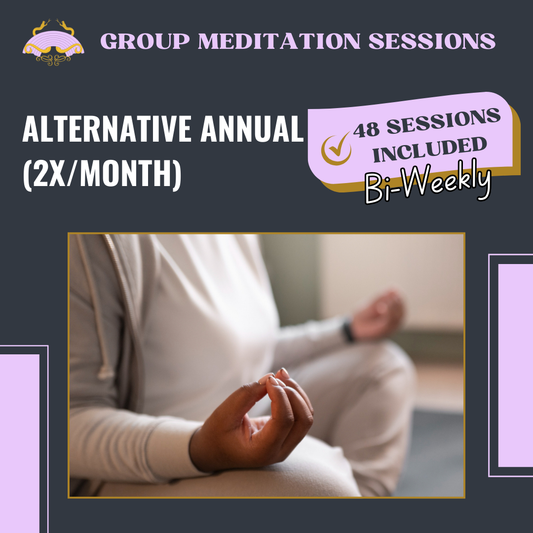 GROUP MEDITATION SESSIONS

ALTERNATIVE ANNUAL (2X/MONTH)

48 SESSIONS INCLUDED

Bi-Weekly